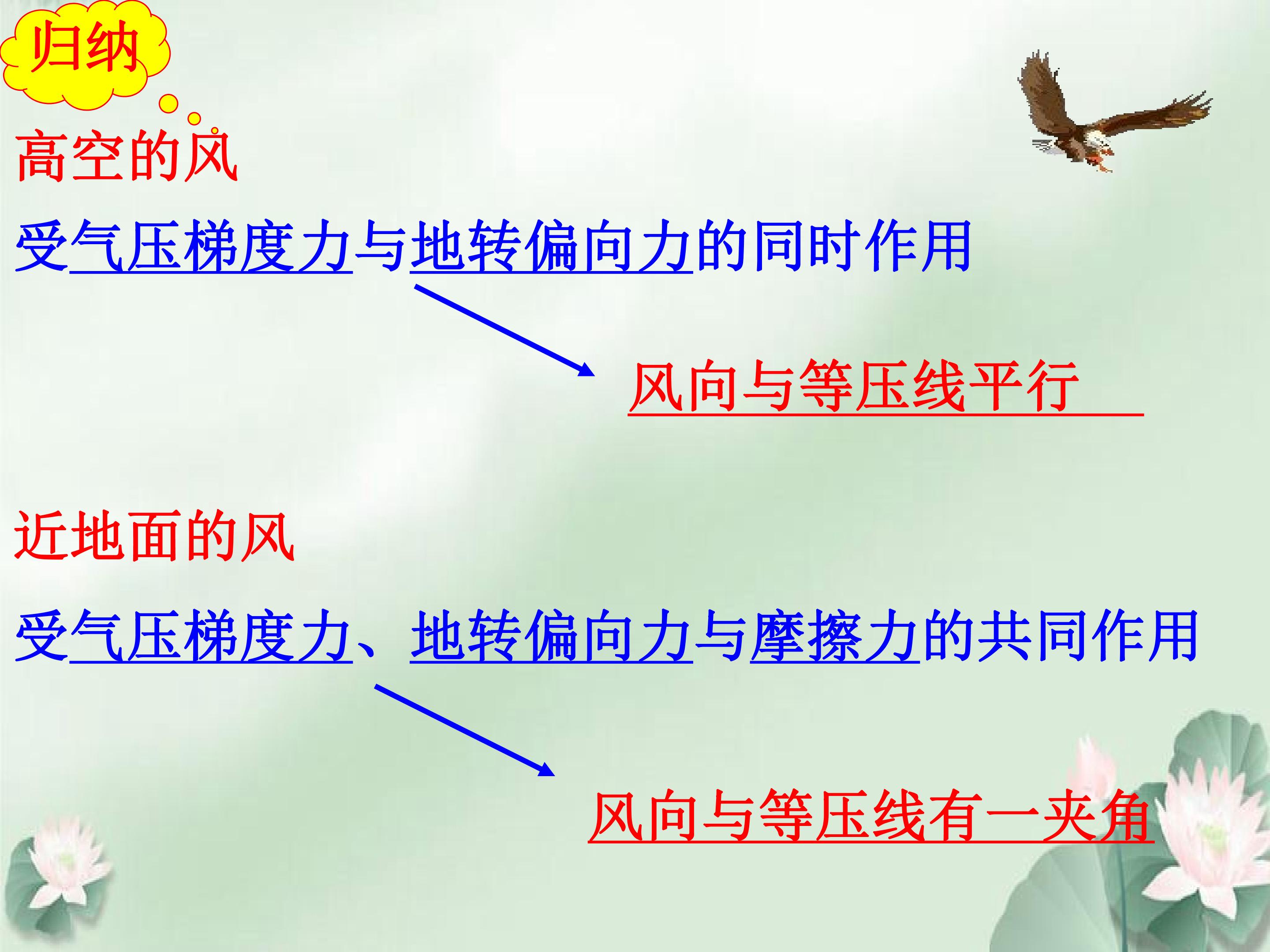 归纳

高空的风

受气压梯度力与地转偏向力的同时作用

风向与等压线平行

近地面的风

受气压梯度力、地转偏向力与摩擦力的共同作用

风向与等压线有一夹角